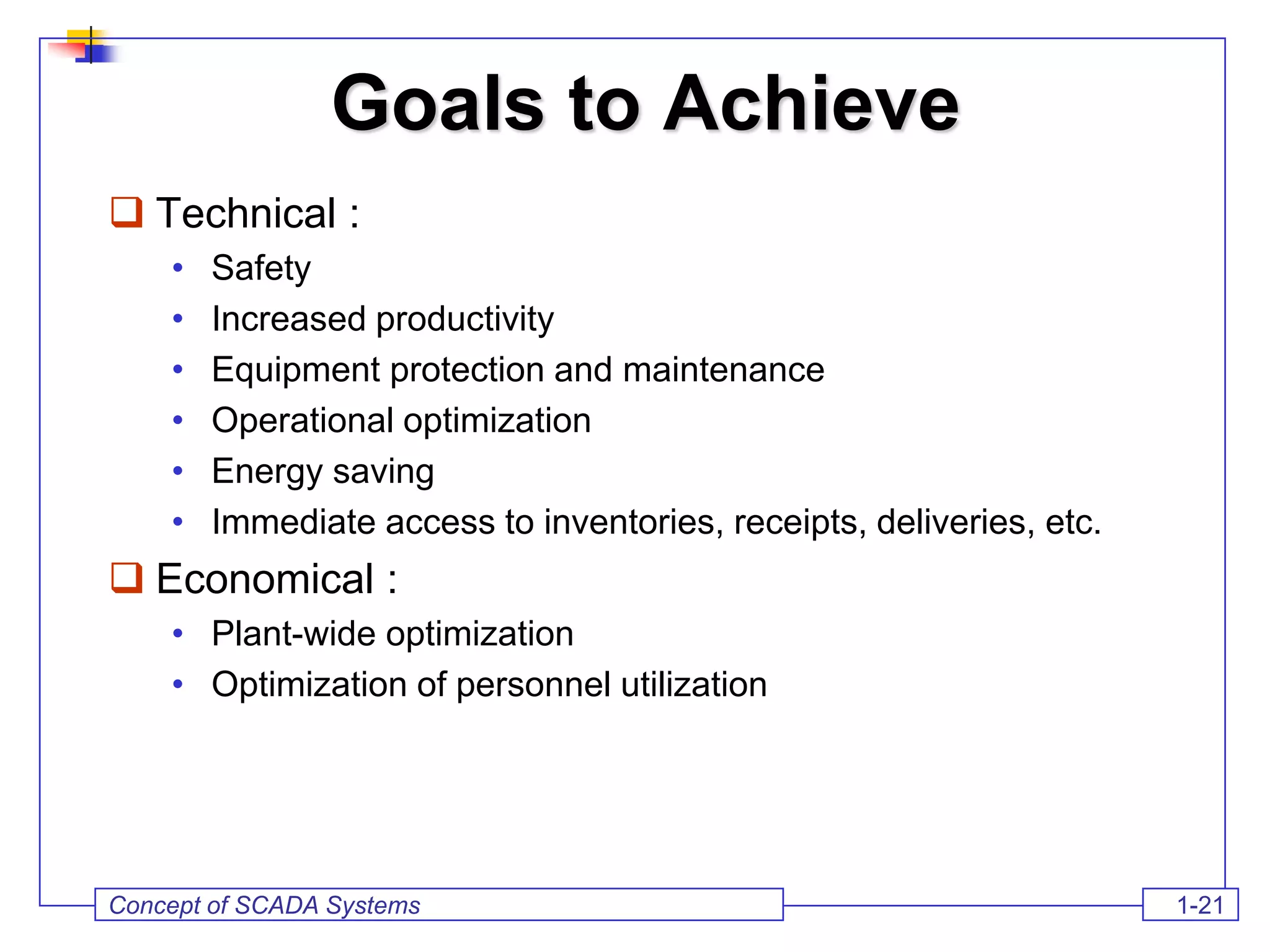 Goals to Achieve

❑ Technical :

• Safety
• Increased productivity
• Equipment protection and maintenance
• Operational optimization
• Energy saving
• Immediate access to inventories, receipts, deliveries, etc.

❑ Economical :

• Plant-wide optimization
• Optimization of personnel utilization

Concept of SCADA Systems

1-21